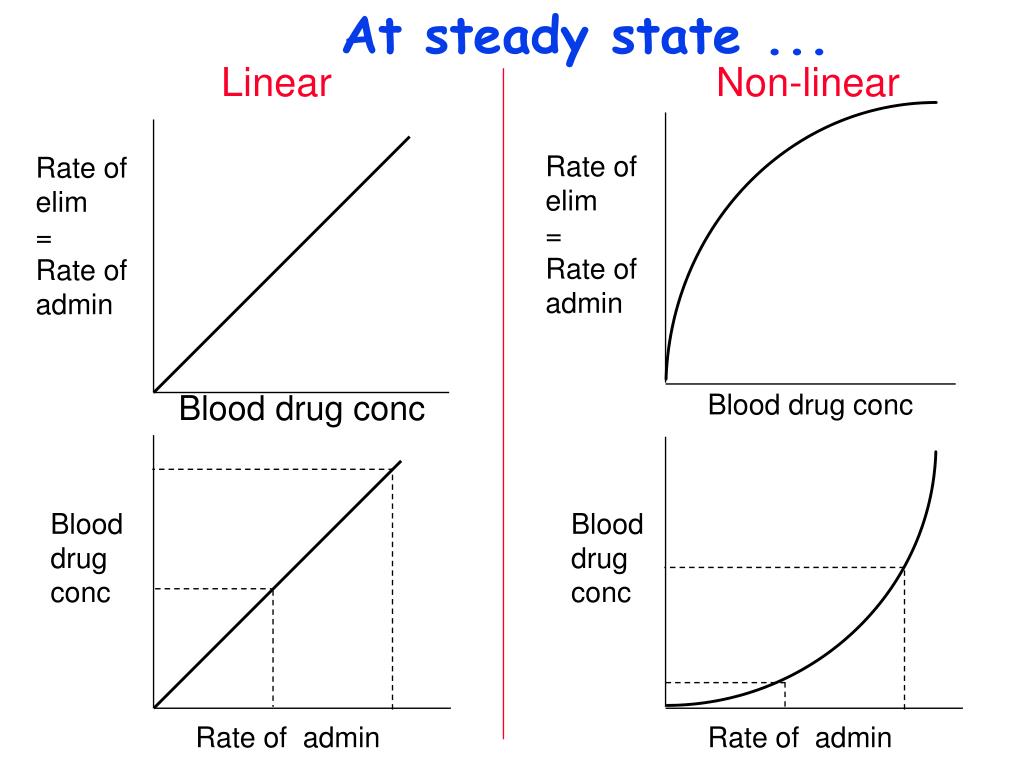 At steady state ...

Linear

Rate of elim = Rate of admin

Blood drug conc

Blood drug conc

Rate of admin

Non-linear

Rate of elim = Rate of admin

Blood drug conc

Blood drug conc

Rate of admin